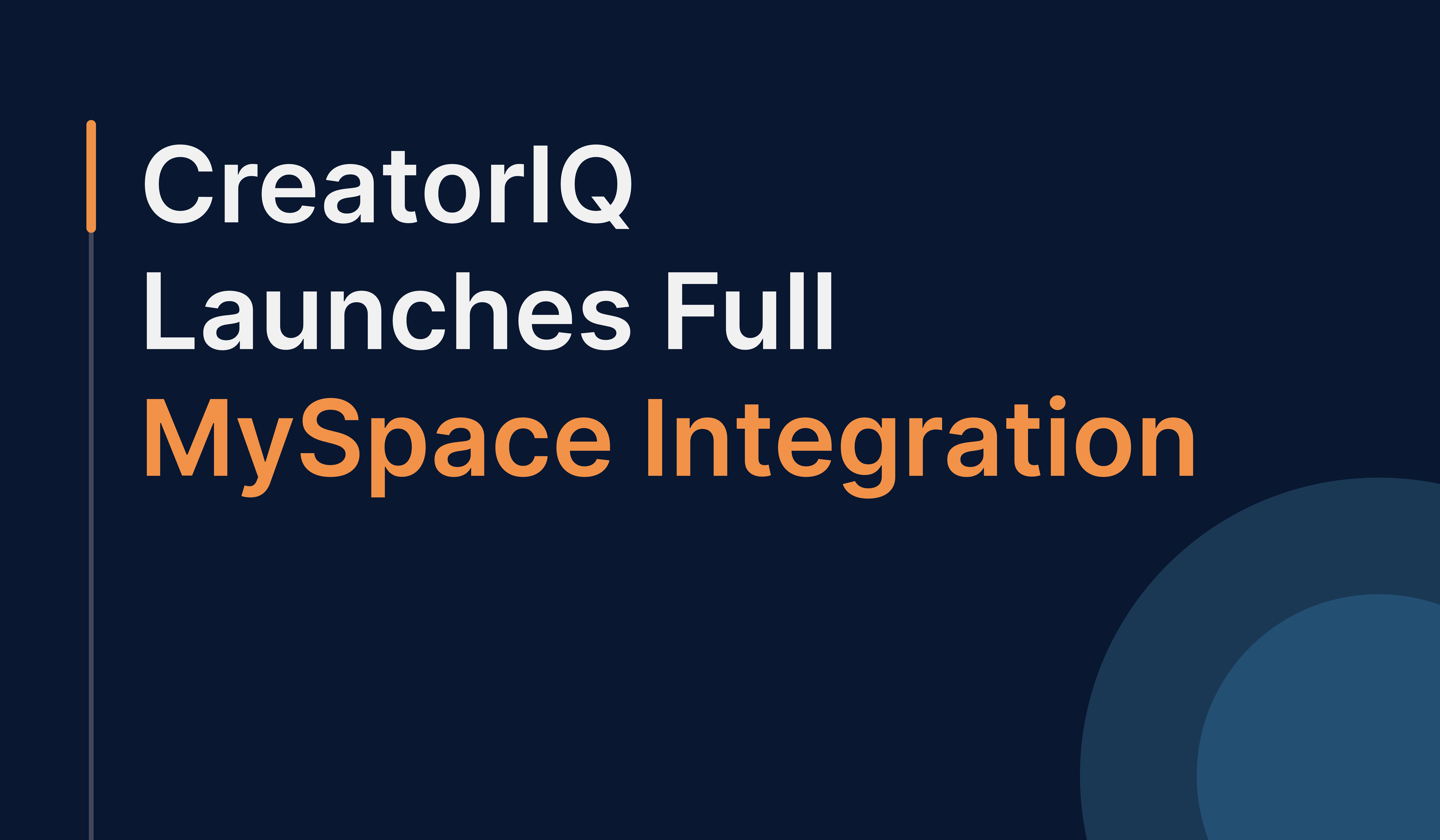 CreatorIQ Launches Full MySpace Integration